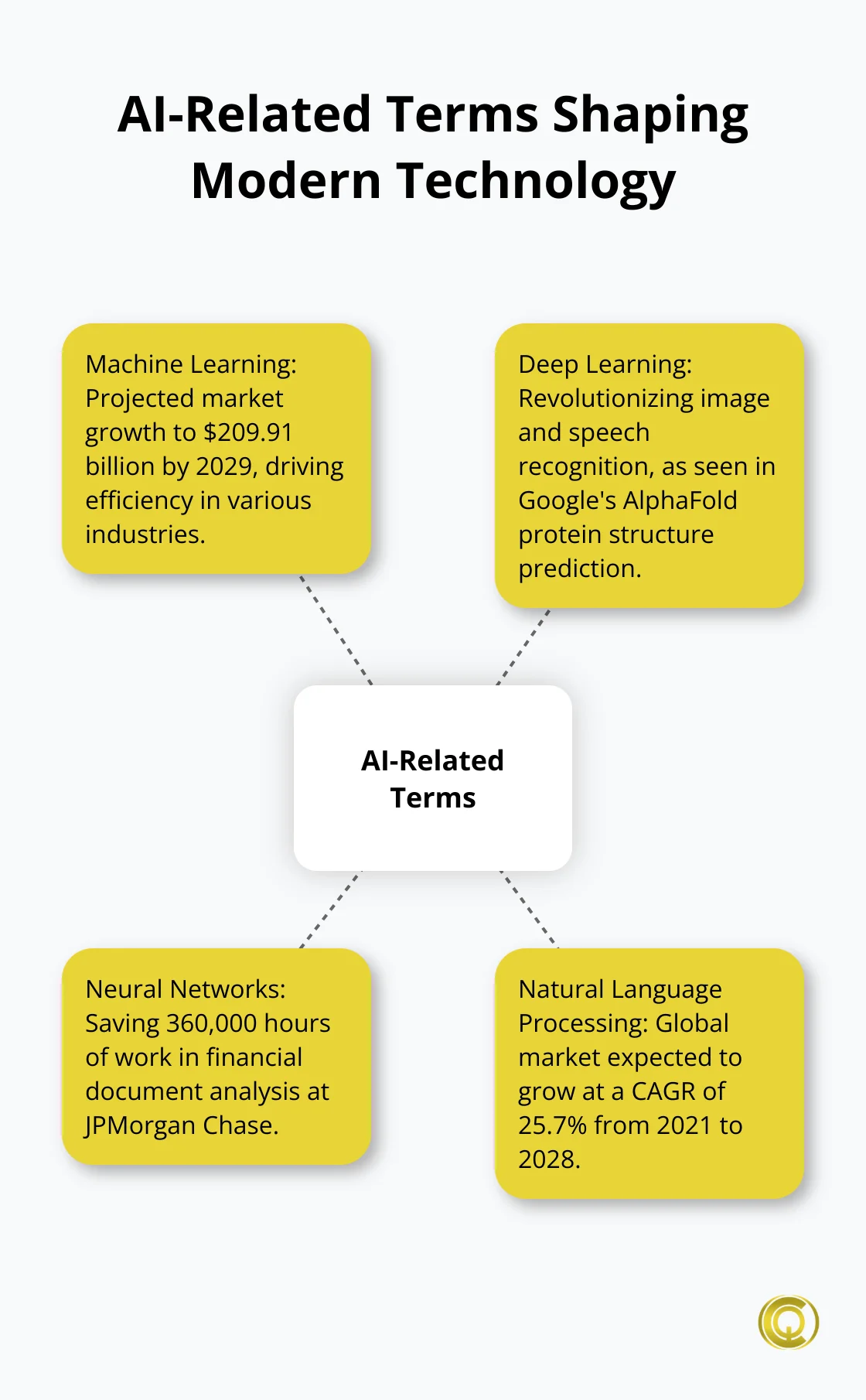 AI-Related Terms Shaping Modern Technology

Machine Learning: Projected market growth to \$209.91 billion by 2029, driving efficiency in various industries.

Deep Learning: Revolutionizing image and speech recognition, as seen in Google's AlphaFold protein structure prediction.

AI-Related Terms

Neural Networks: Saving 360,000 hours of work in financial document analysis at JPMorgan Chase.

Natural Language Processing: Global market expected to grow at a CAGR of 25.7% from 2021 to 2028.